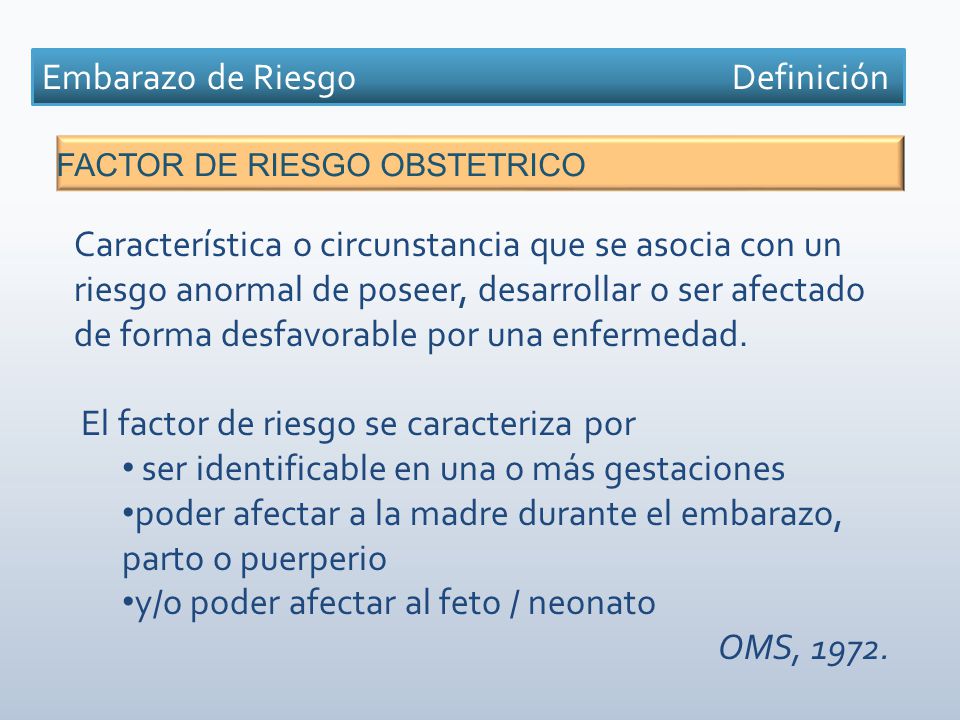 Embarazo de Riesgo Definición

FACTOR DE RIESGO OBSTETRICO

Característica o circunstancia que se asocia con un riesgo anormal de poseer, desarrollar o ser afectado de forma desfavorable por una enfermedad.

El factor de riesgo se caracteriza por
• ser identificable en una o más gestaciones
•poder afectar a la madre durante el embarazo, parto o puerperio
•y/o poder afectar al feto / neonato

OMS, 1972.